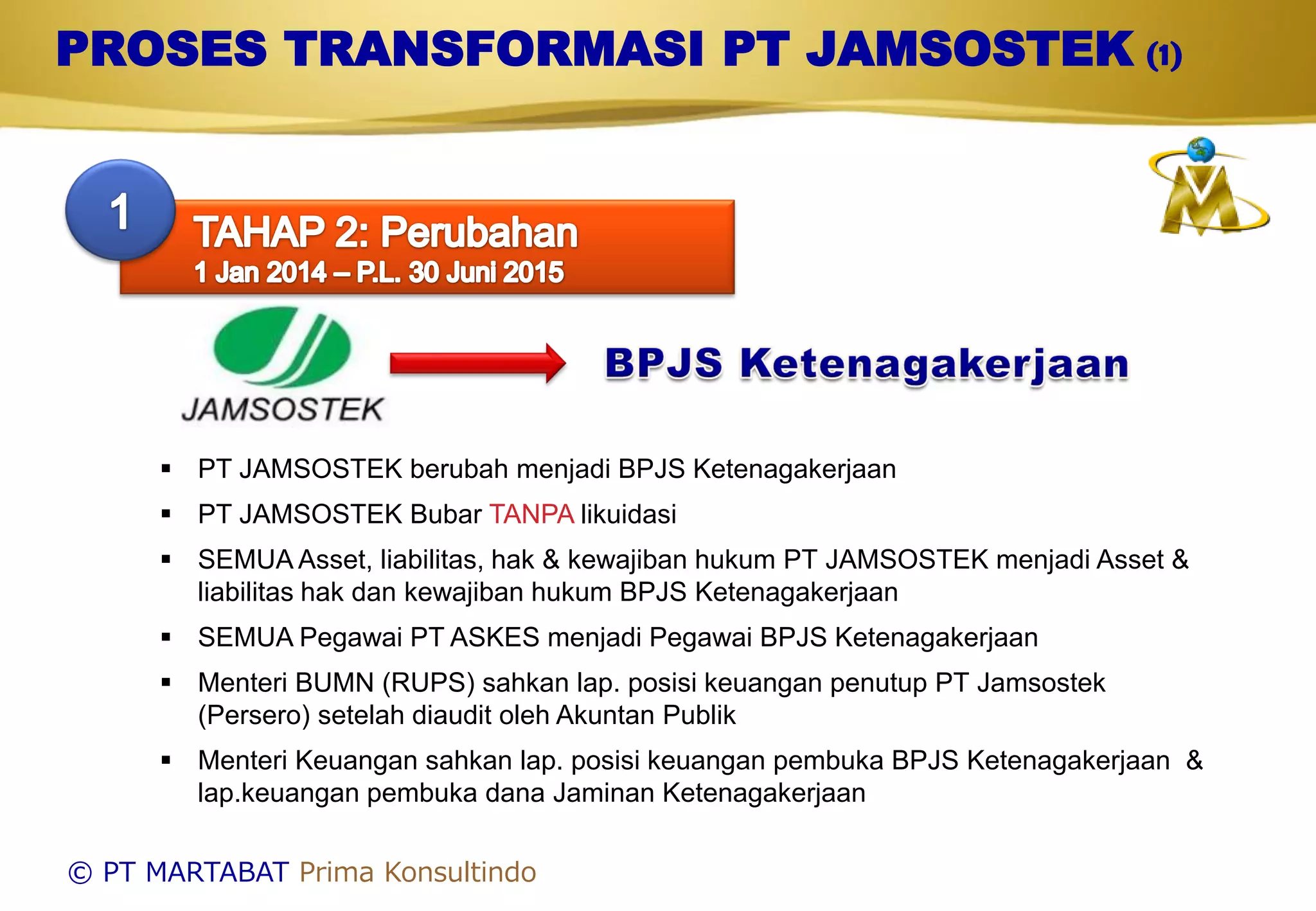 PROSES TRANSFORMASI PT JAMSOSTEK (1)

1

TAHAP 2: Perubahan
1 Jan 2014 – P.L. 30 Juni 2015

JAMSOSTEK

BPJS Ketenagakerjaan

▪ PT JAMSOSTEK berubah menjadi BPJS Ketenagakerjaan

▪ PT JAMSOSTEK Bubar TANPA likuidasi

▪ SEMUA Asset, liabilitas, hak & kewajiban hukum PT JAMSOSTEK menjadi Asset & liabilitas hak dan kewajiban hukum BPJS Ketenagakerjaan

▪ SEMUA Pegawai PT ASKES menjadi Pegawai BPJS Ketenagakerjaan

▪ Menteri BUMN (RUPS) sahkan lap. posisi keuangan penutup PT Jamsostek (Persero) setelah diaudit oleh Akuntan Publik

▪ Menteri Keuangan sahkan lap. posisi keuangan pembuka BPJS Ketenagakerjaan & lap.keuangan pembuka dana Jaminan Ketenagakerjaan

© PT MARTABAT Prima Konsultindo